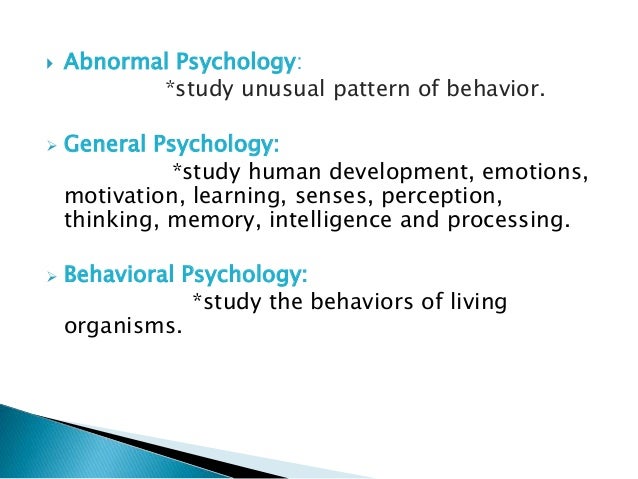 Abnormal Psychology:
*study unusual pattern of behavior.

General Psychology:
*study human development, emotions, motivation, learning, senses, perception, thinking, memory, intelligence and processing.

Behavioral Psychology:
*study the behaviors of living organisms.